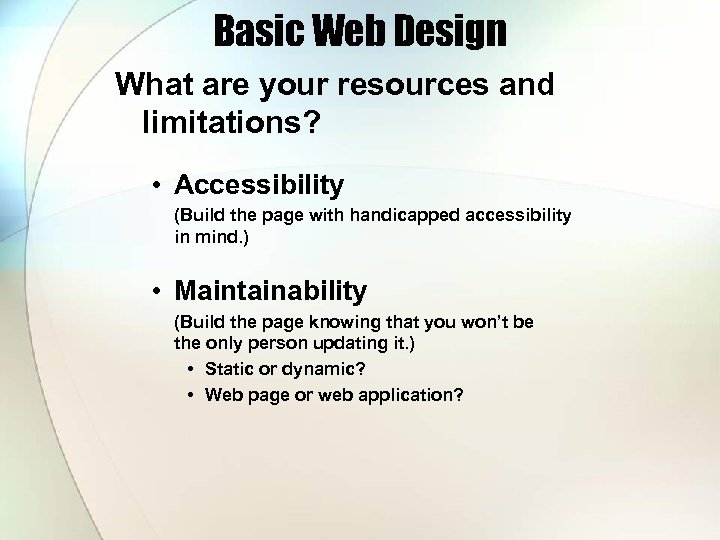 Basic Web Design

What are your resources and limitations?

• Accessibility
(Build the page with handicapped accessibility in mind.)

• Maintainability
(Build the page knowing that you won't be the only person updating it.)
• Static or dynamic?
• Web page or web application?